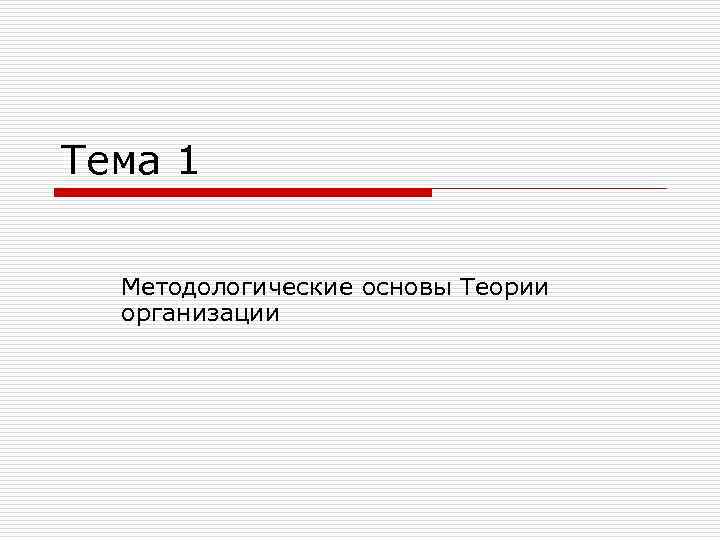 Тема 1

Методологические основы Теории организации